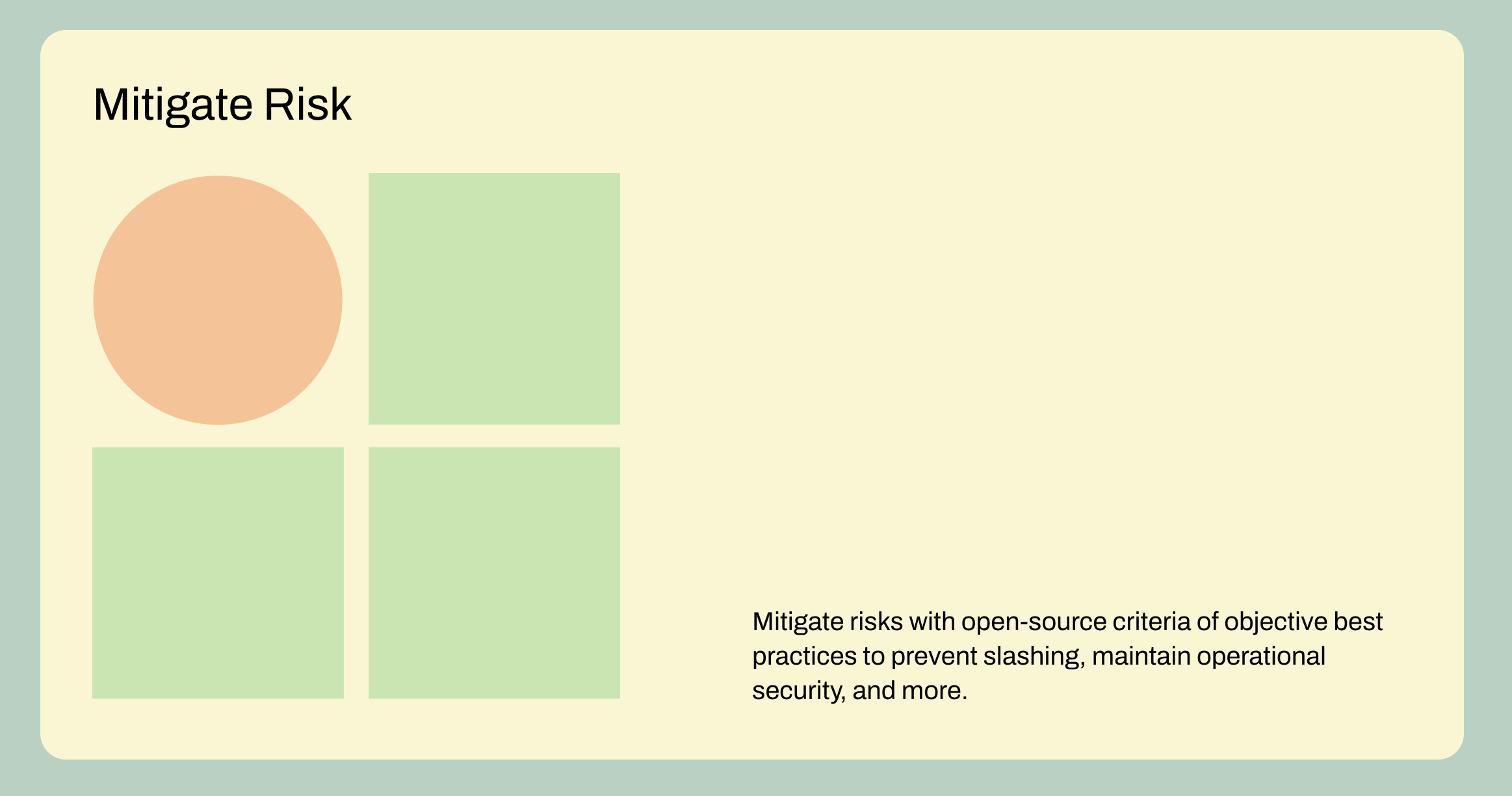 Mitigate Risk

Mitigate risks with open-source criteria of objective best practices to prevent slashing, maintain operational security, and more.